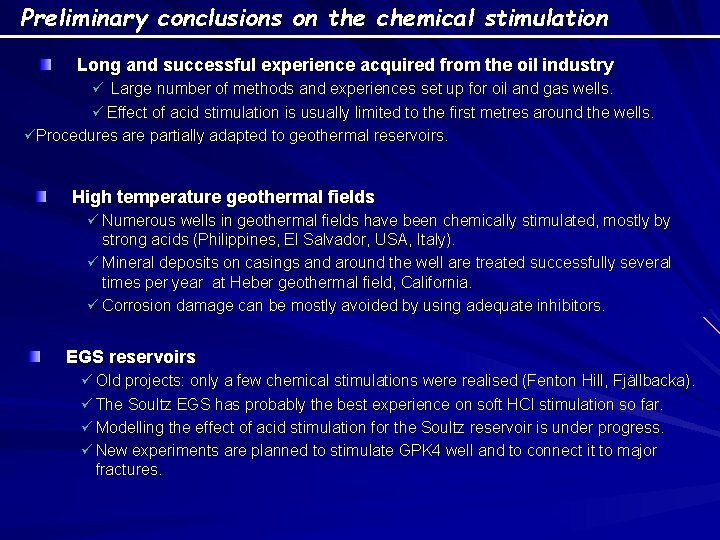 Preliminary conclusions on the chemical stimulation

Long and successful experience acquired from the oil industry
✓ Large number of methods and experiences set up for oil and gas wells.
✓ Effect of acid stimulation is usually limited to the first metres around the wells.
✓ Procedures are partially adapted to geothermal reservoirs.

High temperature geothermal fields
✓ Numerous wells in geothermal fields have been chemically stimulated, mostly by strong acids (Philippines, El Salvador, USA, Italy).
✓ Mineral deposits on casings and around the well are treated successfully several times per year at Heber geothermal field, California.
✓ Corrosion damage can be mostly avoided by using adequate inhibitors.

EGS reservoirs
✓ Old projects: only a few chemical stimulations were realised (Fenton Hill, Fjällbacka).
✓ The Soultz EGS has probably the best experience on soft HCl stimulation so far.
✓ Modelling the effect of acid stimulation for the Soultz reservoir is under progress.
✓ New experiments are planned to stimulate GPK4 well and to connect it to major fractures.